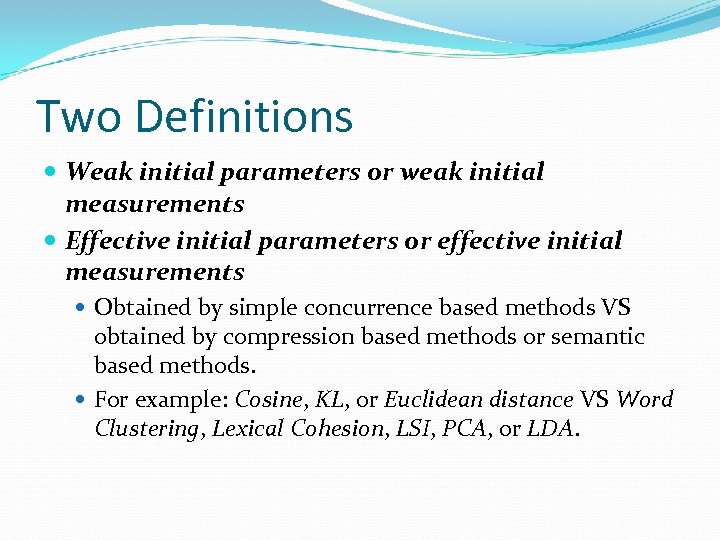 Two Definitions

Weak initial parameters or weak initial measurements

Effective initial parameters or effective initial measurements

Obtained by simple concurrence based methods VS obtained by compression based methods or semantic based methods.

For example: Cosine, KL, or Euclidean distance VS Word Clustering, Lexical Cohesion, LSI, PCA, or LDA.